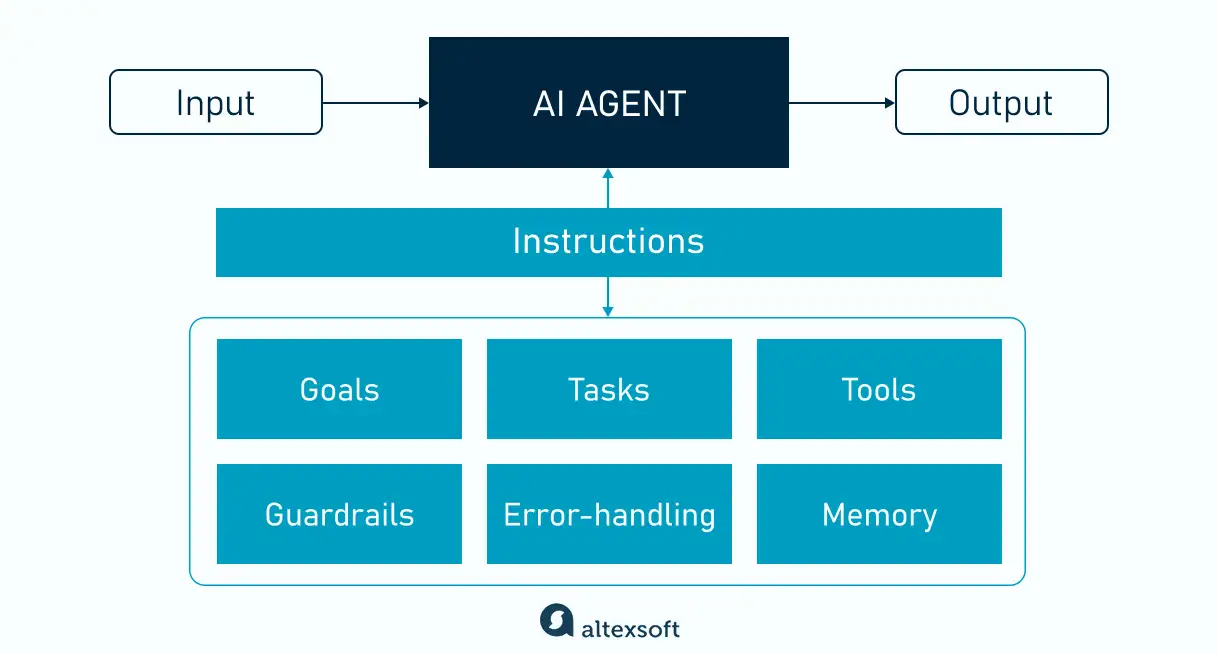 Input
AI AGENT
Output
Instructions
Goals
Tasks
Tools
Guardrails
Error-handling
Memory
altexsoft